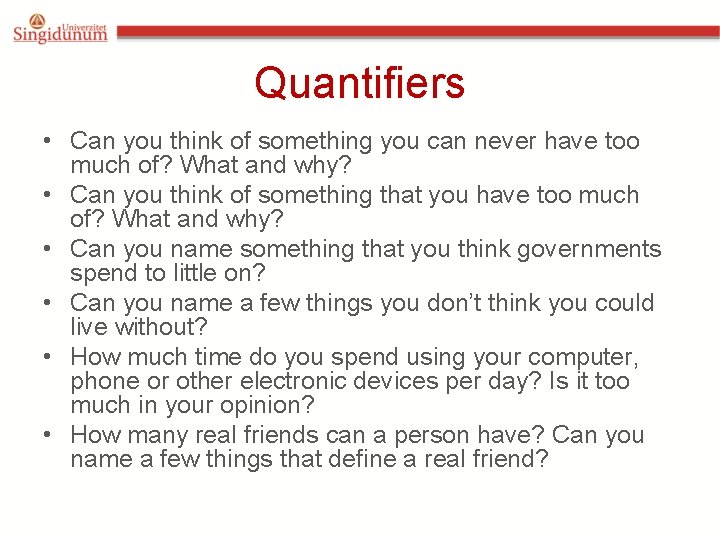 Univerzitet Singidunum

Quantifiers

• Can you think of something you can never have too much of? What and why?
• Can you think of something that you have too much of? What and why?
• Can you name something that you think governments spend to little on?
• Can you name a few things you don't think you could live without?
• How much time do you spend using your computer, phone or other electronic devices per day? Is it too much in your opinion?
• How many real friends can a person have? Can you name a few things that define a real friend?